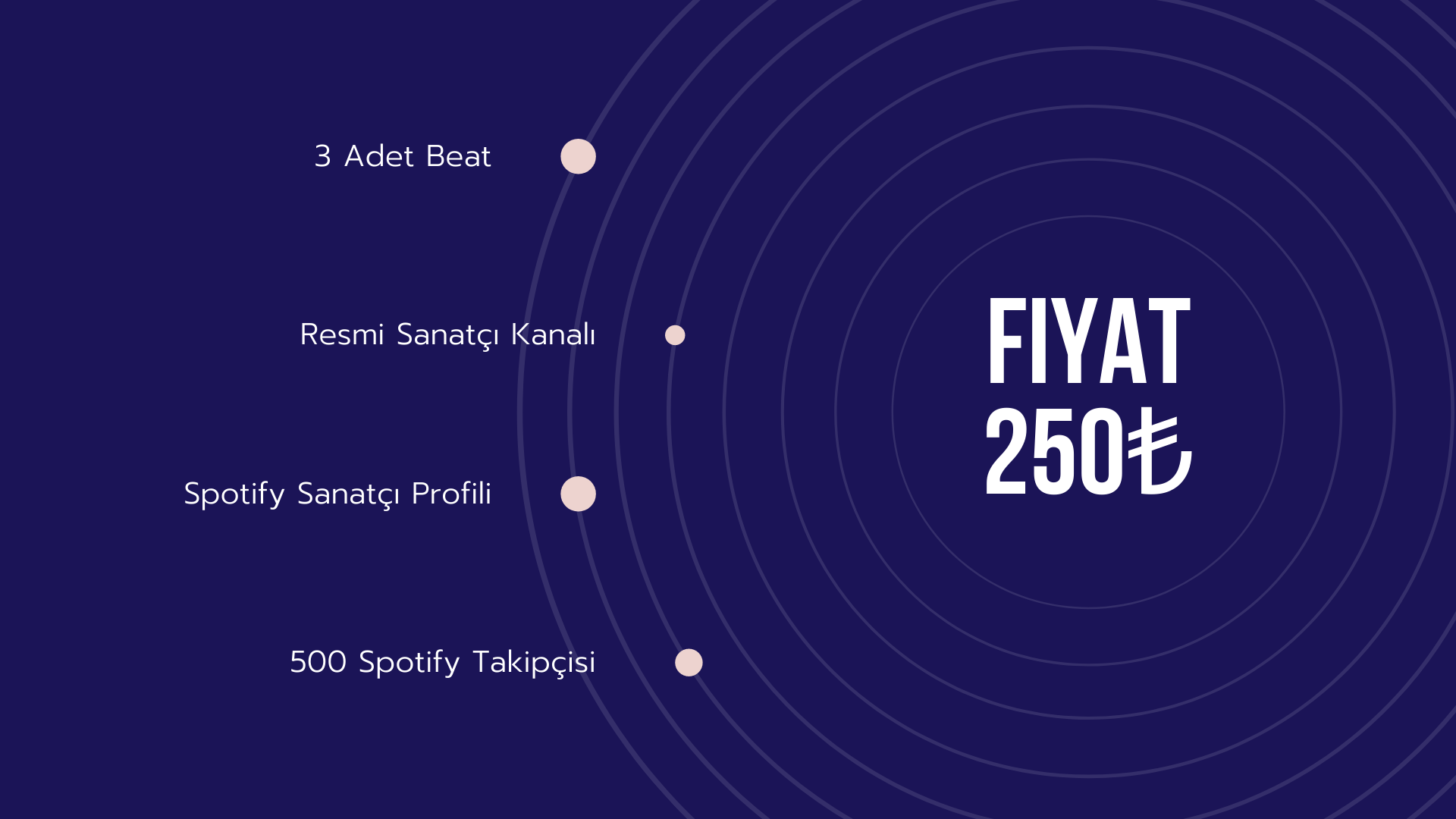 3 Adet Beat

Resmi Sanatçı Kanalı

Spotify Sanatçı Profili

500 Spotify Takipçisi

FIYAT
250₺